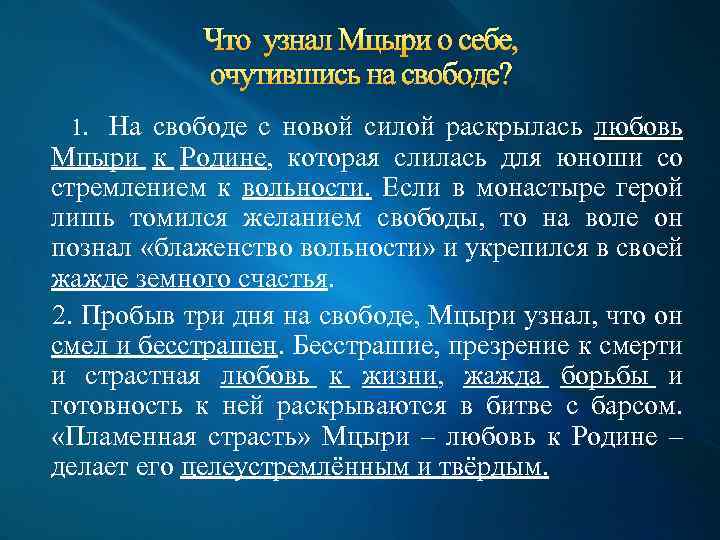 Что узнал Мцыри о себе, очутившись на свободе?

1. На свободе с новой силой раскрылась любовь Мцыри к Родине, которая слилась для юноши со стремлением к вольности. Если в монастыре герой лишь томился желанием свободы, то на воле он познал «блаженство вольности» и укрепился в своей жажде земного счастья.

2. Пробыв три дня на свободе, Мцыри узнал, что он смел и бесстрашен. Бесстрашие, презрение к смерти и страстная любовь к жизни, жажда борьбы и готовность к ней раскрываются в битве с барсом. «Пламенная страсть» Мцыри – любовь к Родине – делает его целеустремлённым и твёрдым.